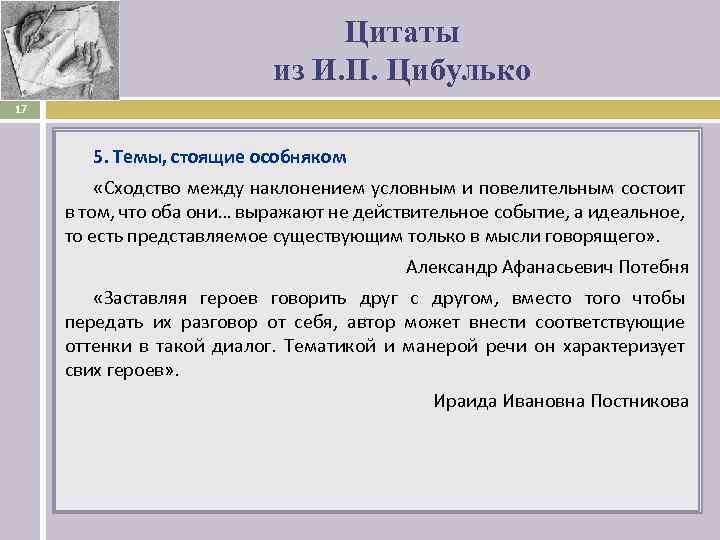 Цитаты
из И.П. Цибулько

17

5. Темы, стоящие особняком

«Сходство между наклонением условным и повелительным состоит в том, что оба они… выражают не действительное событие, а идеальное, то есть представляемое существующим только в мысли говорящего».

Александр Афанасьевич Потебня

«Заставляя героев говорить друг с другом, вместо того чтобы передать их разговор от себя, автор может внести соответствующие оттенки в такой диалог. Тематикой и манерой речи он характеризует свих героев».

Ираида Ивановна Постникова